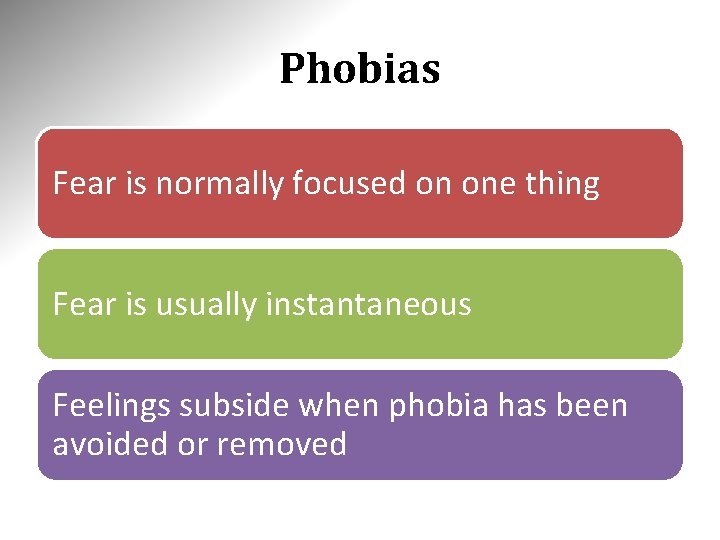 Phobias

Fear is normally focused on one thing

Fear is usually instantaneous

Feelings subside when phobia has been avoided or removed